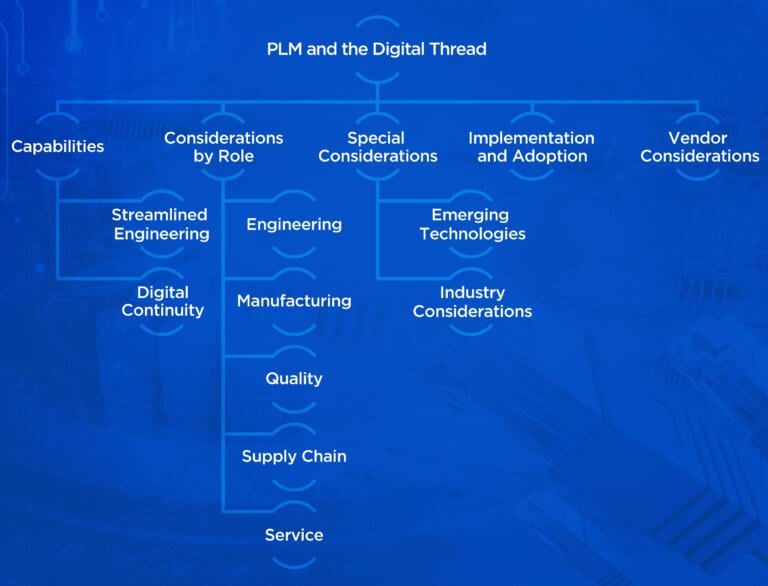 PLM and the Digital Thread

Capabilities

Considerations by Role

Special Considerations

Implementation and Adoption

Vendor Considerations

Streamlined Engineering

Digital Continuity

Engineering

Manufacturing

Quality

Supply Chain

Service

Emerging Technologies

Industry Considerations